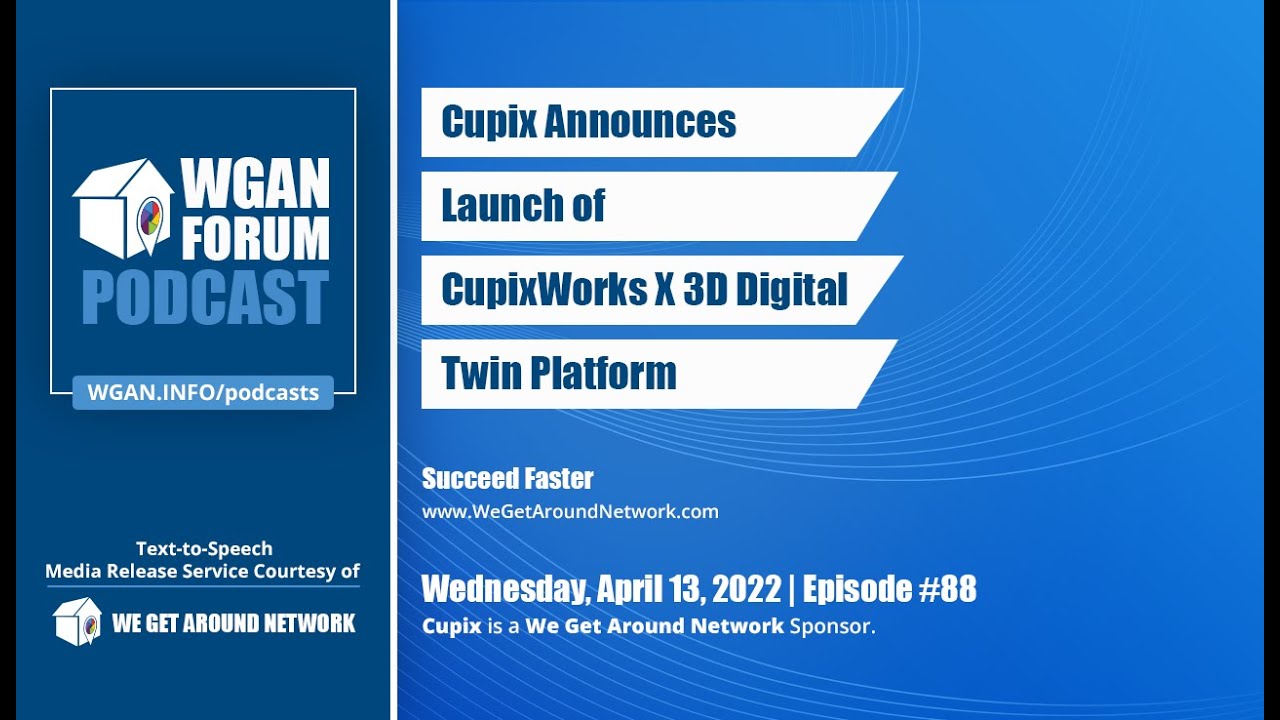 WGAN FORUM PODCAST

WGAN.INFO/podcasts

Text-to-Speech Media Release Service Courtesy of

WE GET AROUND NETWORK

Cupix Announces

Launch of

CupixWorks X 3D Digital

Twin Platform

Succeed Faster

www.WeGetAroundNetwork.com

Wednesday, April 13, 2022 | Episode #88

Cupix is a We Get Around Network Sponsor.